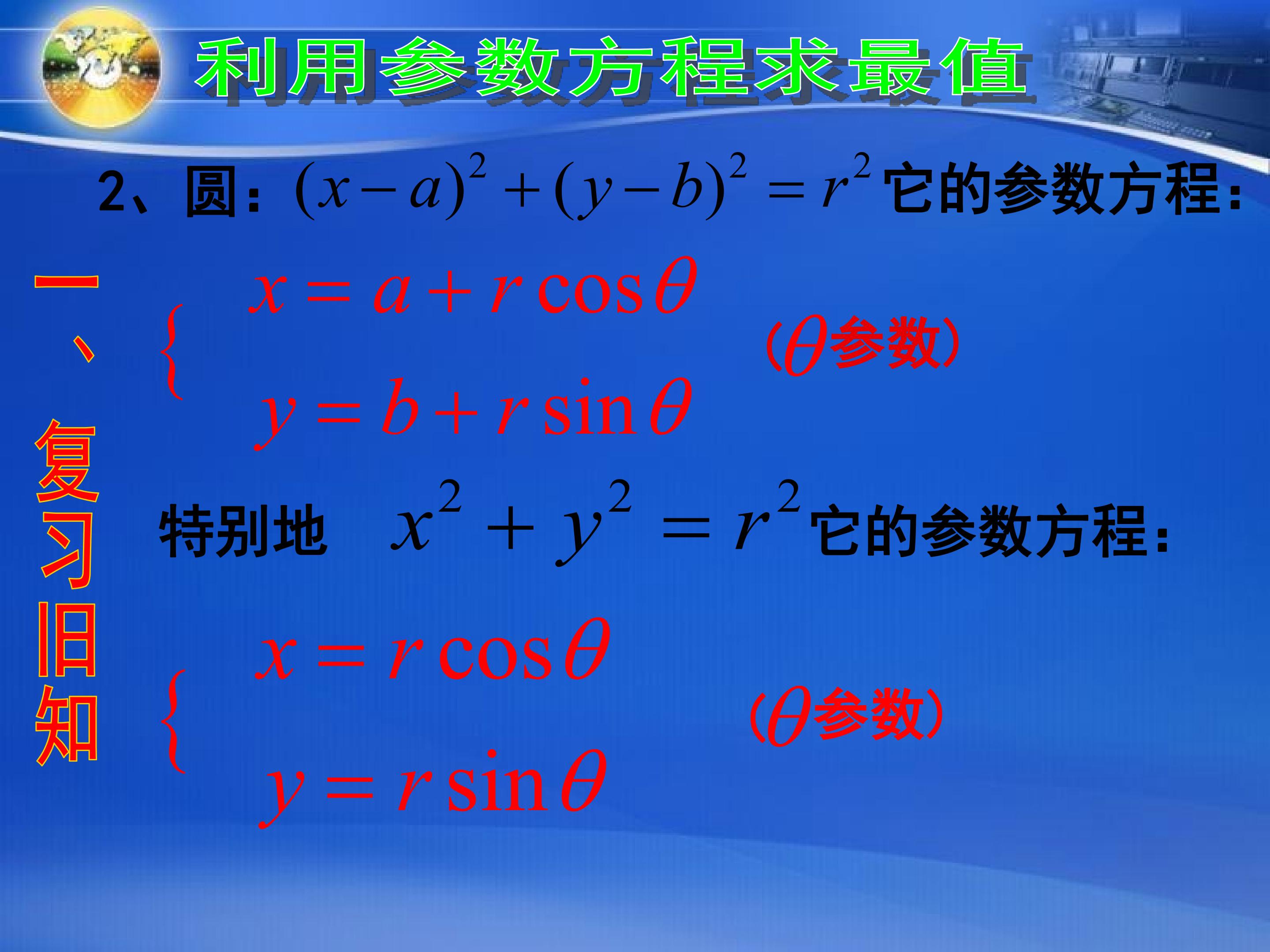 利用参数方程求最值

一、复习旧知

2、圆：$(x-a)^2+(y-b)^2=r^2$ 它的参数方程：

$\begin{cases} x=a+r\cos\theta \\ y=b+r\sin\theta \end{cases}$ （$\theta$参数）

特别地 $x^2+y^2=r^2$ 它的参数方程：

$\begin{cases} x=r\cos\theta \\ y=r\sin\theta \end{cases}$ （$\theta$参数）